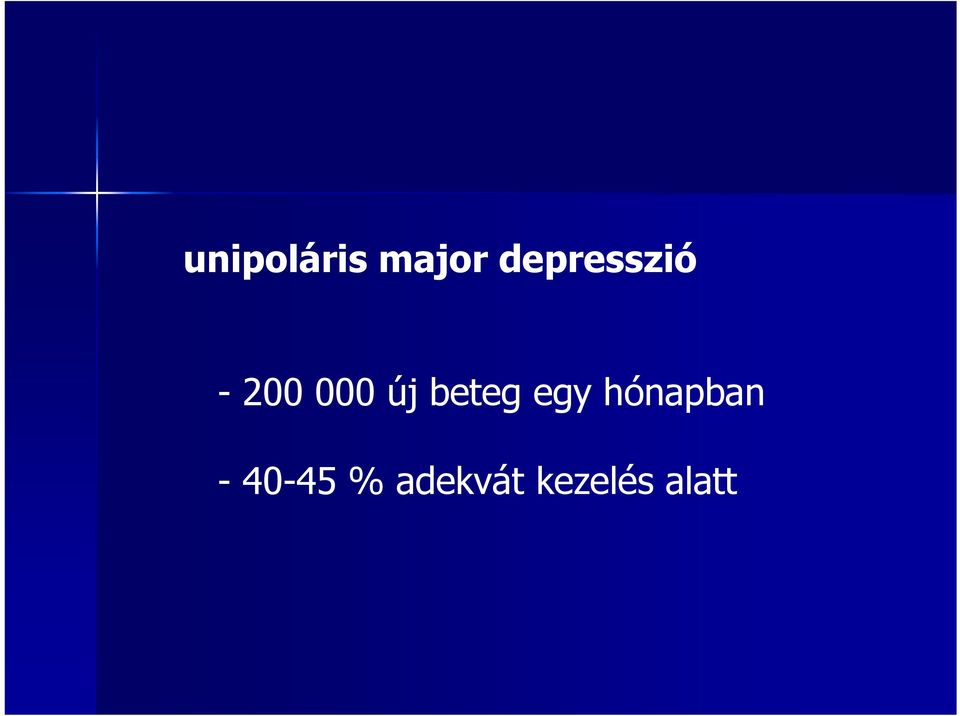 unipoláris major depresszió

- 200 000 új beteg egy hónapban

- 40-45 % adekvát kezelés alatt